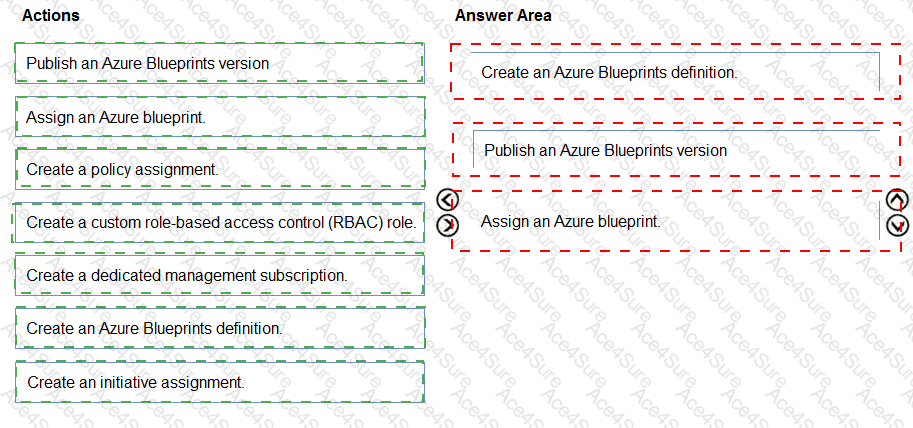 Actions

Publish an Azure Blueprints version

Assign an Azure blueprint.

Create a policy assignment.

Create a custom role-based access control (RBAC) role.

Create a dedicated management subscription.

Create an Azure Blueprints definition.

Create an initiative assignment.

Answer Area

Create an Azure Blueprints definition.

Publish an Azure Blueprints version

Assign an Azure blueprint.

Ace4Sure